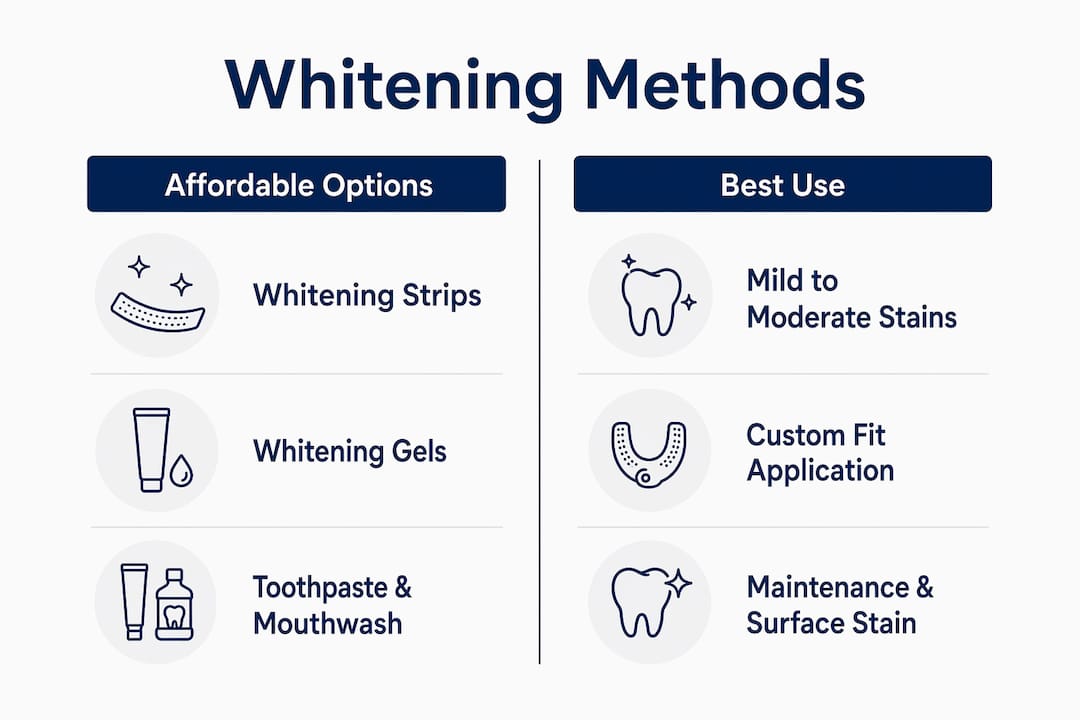 Whitening Methods

Affordable Options

Whitening Strips

Whitening Gels

Toothpaste & Mouthwash

Best Use

Mild to Moderate Stains

Custom Fit Application

Maintenance & Surface Stain